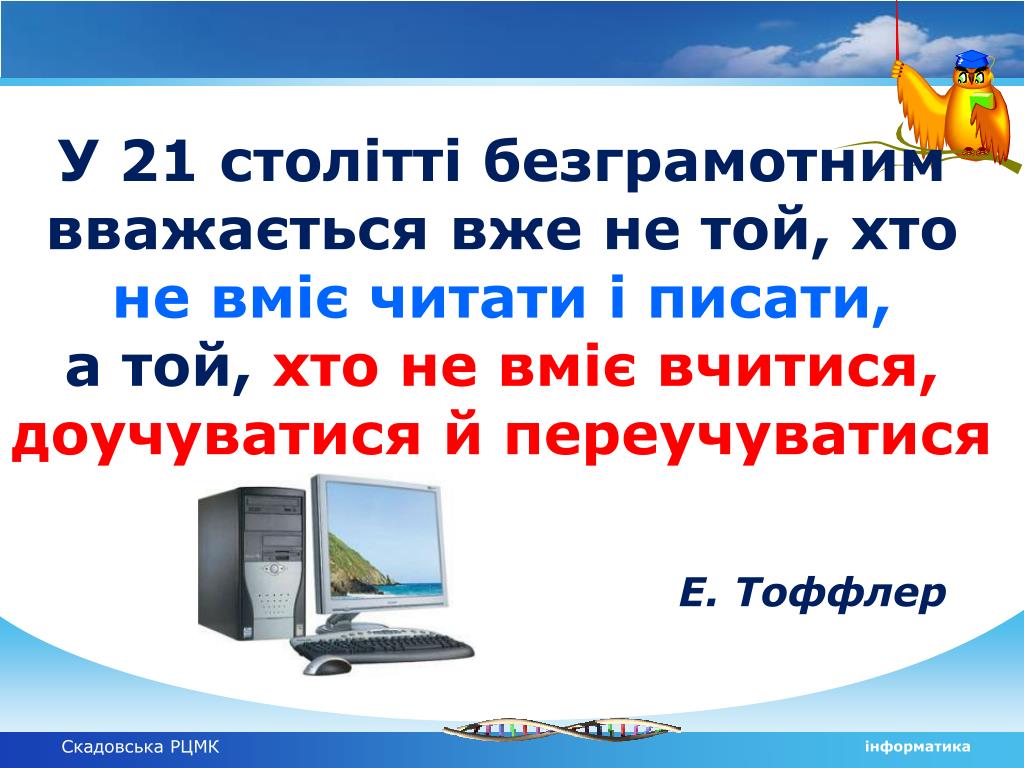 У 21 столітті безграмотним вважається вже не той, хто не вміє читати і писати, а той, хто не вміє вчитися, доучуватися й переучуватися

Е. Тоффлер

Скадовська РЦМК

інформатика